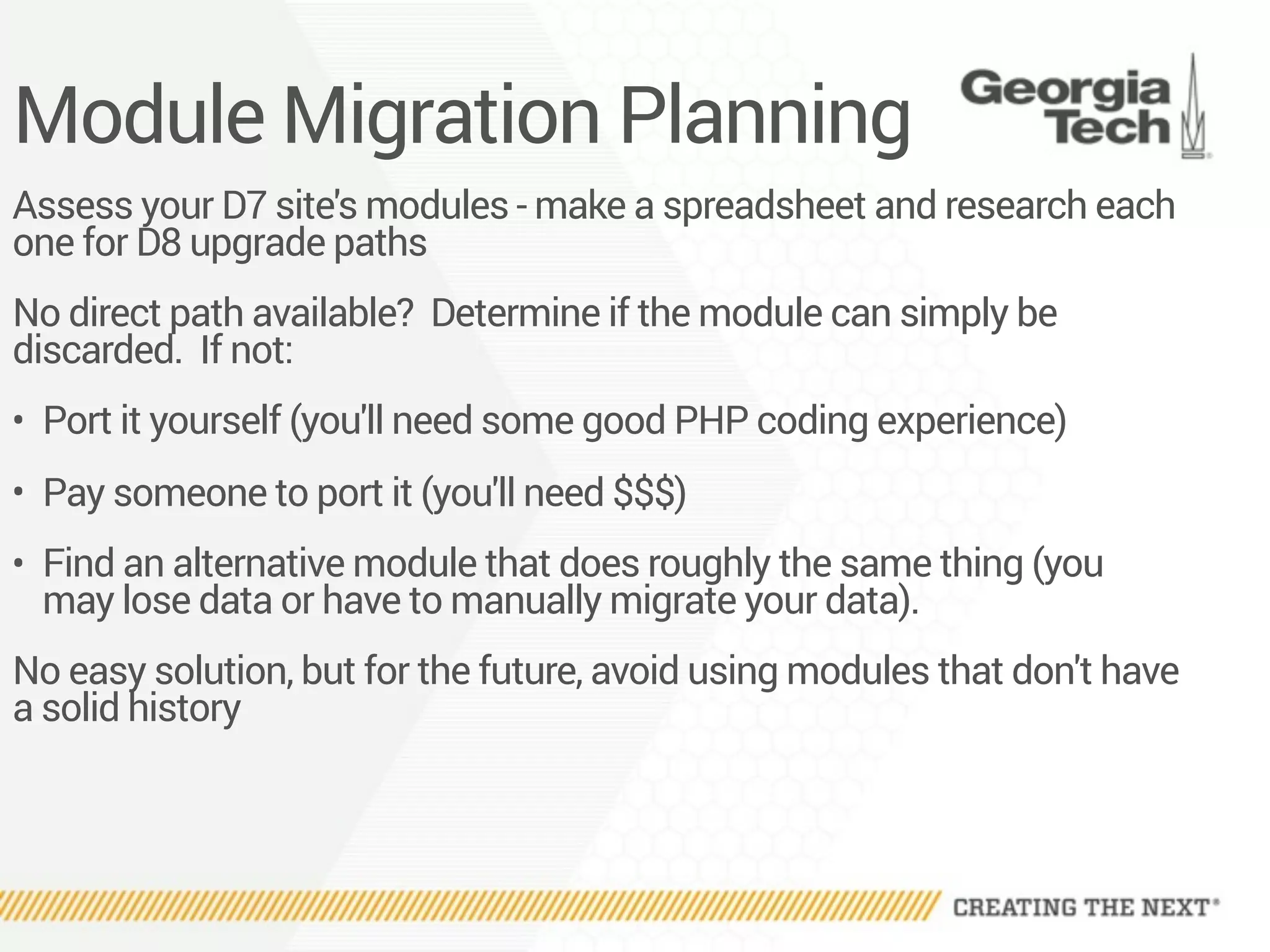 Module Migration Planning

Georgia Tech

Assess your D7 site's modules - make a spreadsheet and research each one for D8 upgrade paths

No direct path available? Determine if the module can simply be discarded. If not:

• Port it yourself (you'll need some good PHP coding experience)

• Pay someone to port it (you'll need $$$)

• Find an alternative module that does roughly the same thing (you may lose data or have to manually migrate your data).

No easy solution, but for the future, avoid using modules that don't have a solid history

CREATING THE NEXT®